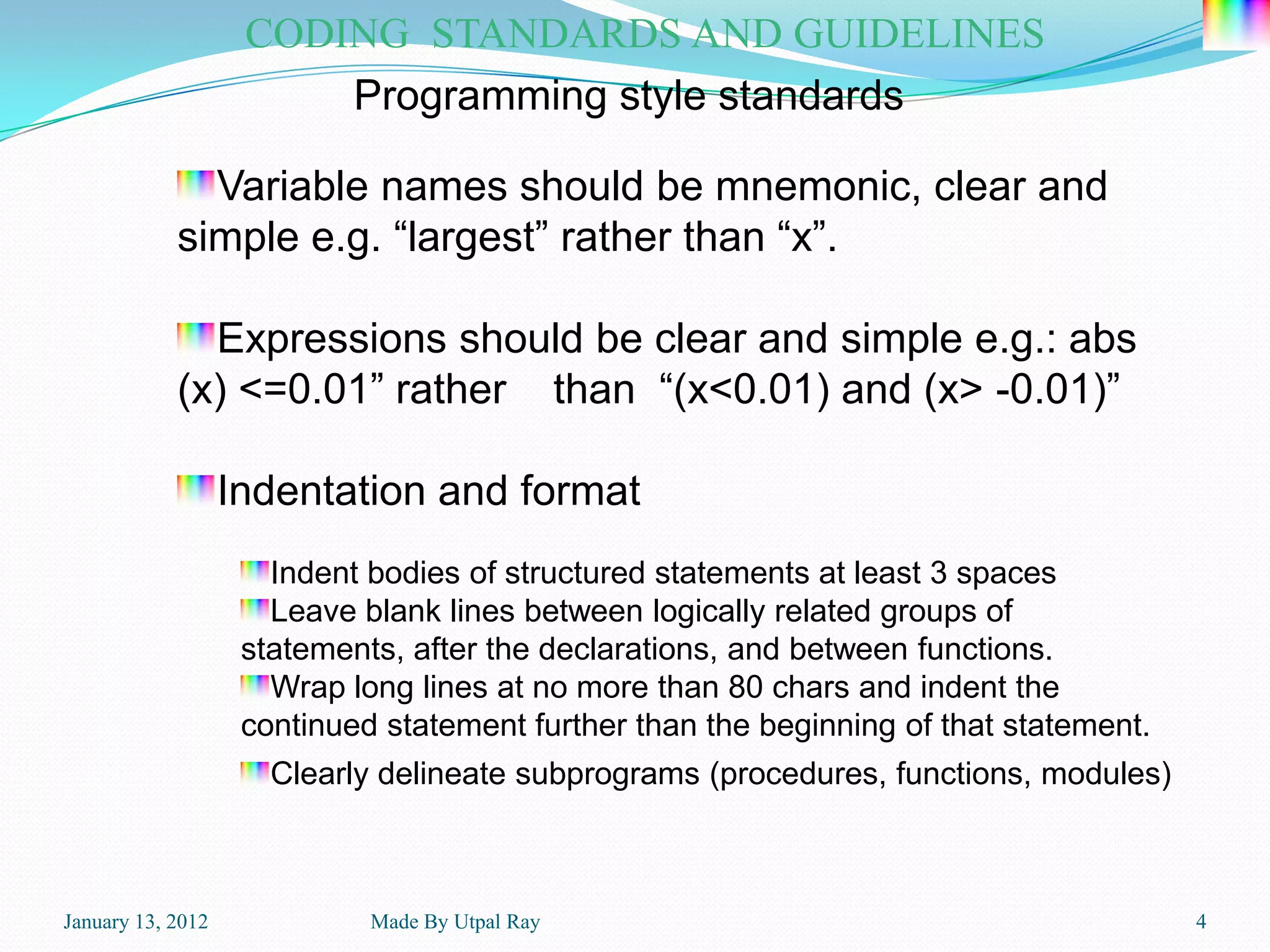 CODING STANDARDS AND GUIDELINES

Programming style standards

Variable names should be mnemonic, clear and simple e.g. “largest” rather than “x”.

Expressions should be clear and simple e.g.: abs (x) <=0.01” rather than “(x<0.01) and (x> -0.01)”

Indentation and format

Indent bodies of structured statements at least 3 spaces

Leave blank lines between logically related groups of statements, after the declarations, and between functions.

Wrap long lines at no more than 80 chars and indent the continued statement further than the beginning of that statement.

Clearly delineate subprograms (procedures, functions, modules)

January 13, 2012

Made By Utpal Ray

4